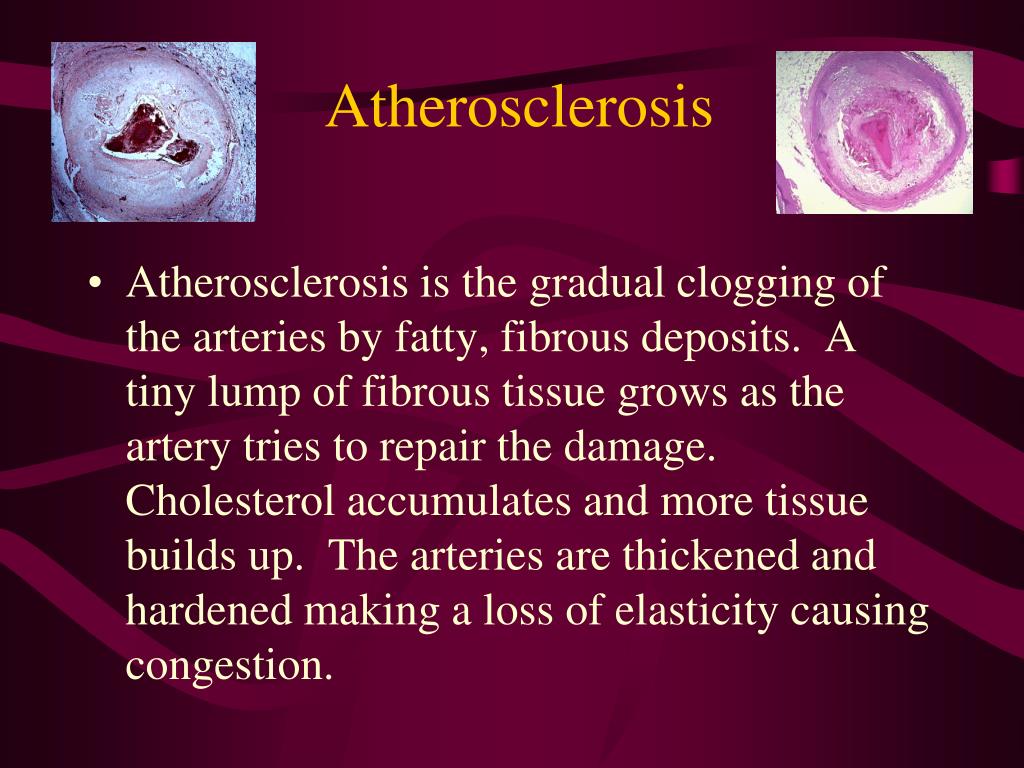 Atherosclerosis

• Atherosclerosis is the gradual clogging of the arteries by fatty, fibrous deposits. A tiny lump of fibrous tissue grows as the artery tries to repair the damage. Cholesterol accumulates and more tissue builds up. The arteries are thickened and hardened making a loss of elasticity causing congestion.